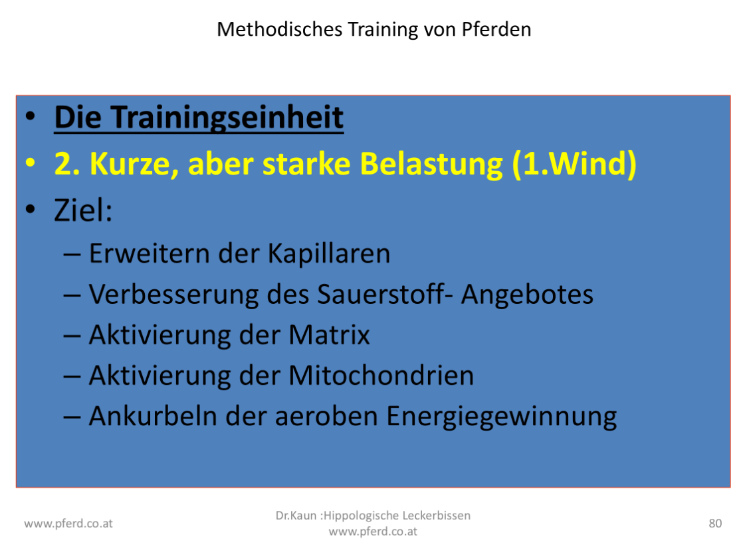 Methodisches Training von Pferden

• Die Trainingseinheit
• 2. Kurze, aber starke Belastung (1.Wind)
• Ziel:
– Erweitern der Kapillaren
– Verbesserung des Sauerstoff- Angebotes
– Aktivierung der Matrix
– Aktivierung der Mitochondrien
– Ankurbeln der aeroben Energiegewinnung

www.pferd.co.at

Dr.Kaun :Hippologische Leckerbissen
www.pferd.co.at

80